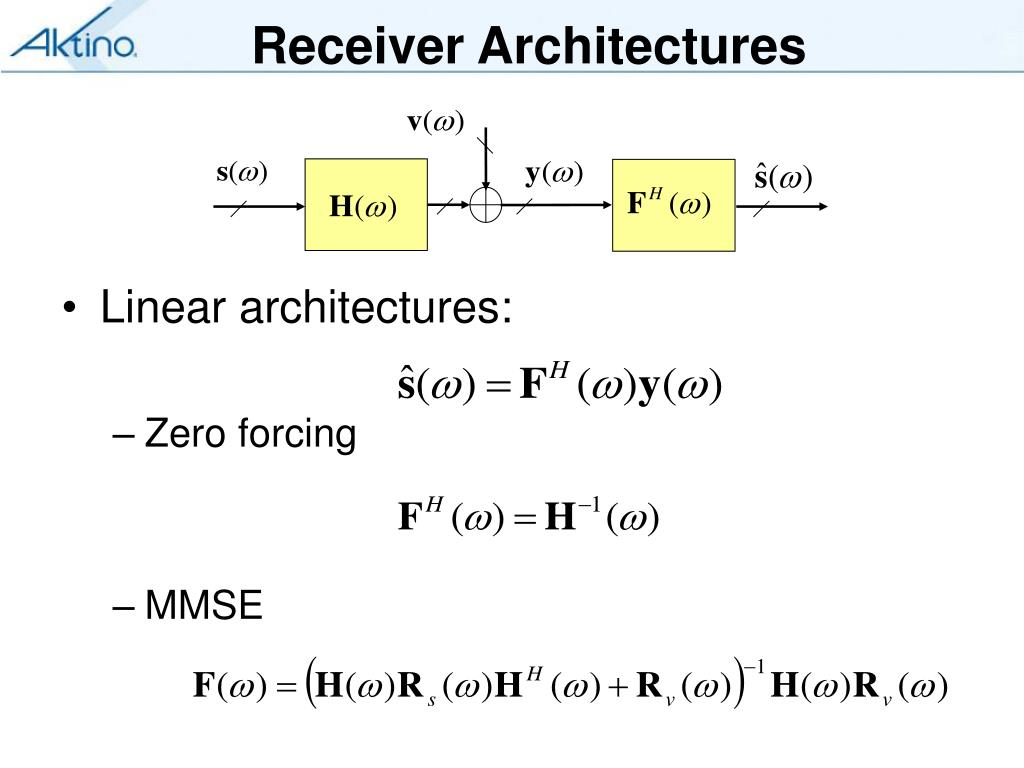 Aktino

Receiver Architectures

$\mathbf{v}(\omega)$

$\mathbf{s}(\omega)$

$\mathbf{H}(\omega)$

$\mathbf{y}(\omega)$

$\mathbf{F}^H(\omega)$

$\hat{\mathbf{s}}(\omega)$

• Linear architectures:

$\hat{\mathbf{s}}(\omega) = \mathbf{F}^H(\omega)\mathbf{y}(\omega)$

– Zero forcing

$\mathbf{F}^H(\omega) = \mathbf{H}^{-1}(\omega)$

– MMSE

$\mathbf{F}(\omega) = \left(\mathbf{H}(\omega)\mathbf{R}_s(\omega)\mathbf{H}^H(\omega) + \mathbf{R}_v(\omega)\right)^{-1}\mathbf{H}(\omega)\mathbf{R}_v(\omega)$